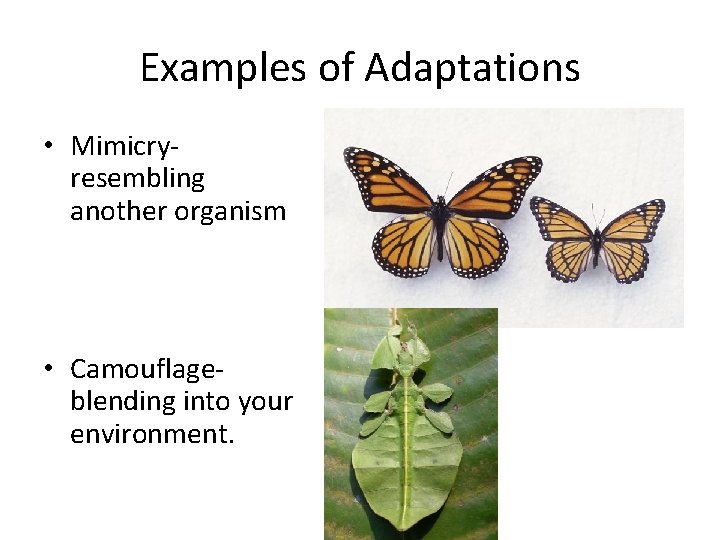 Examples of Adaptations

• Mimicry- resembling another organism

• Camouflage- blending into your environment.